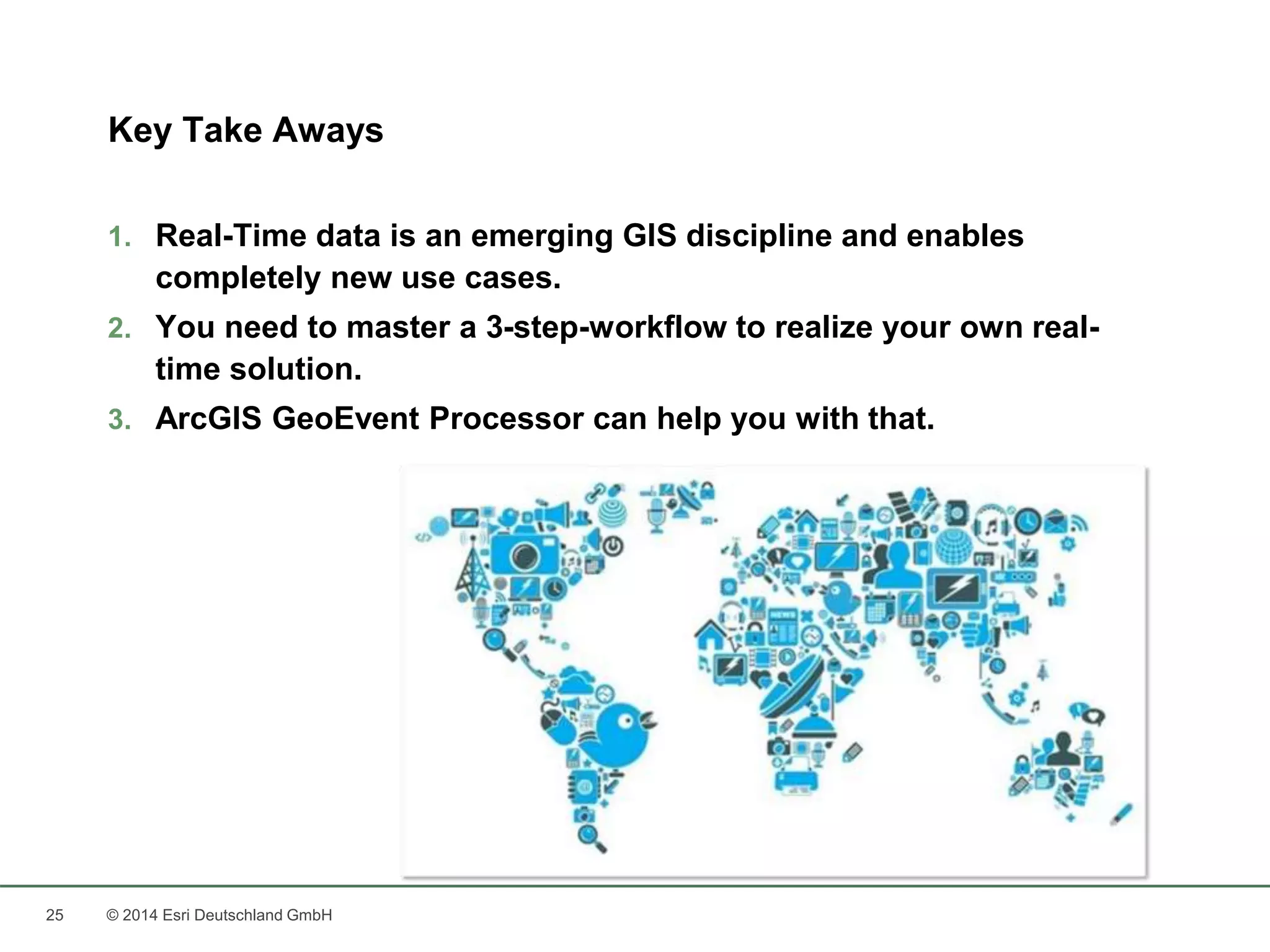 Key Take Aways

1. Real-Time data is an emerging GIS discipline and enables completely new use cases.
2. You need to master a 3-step-workflow to realize your own real-time solution.
3. ArcGIS GeoEvent Processor can help you with that.

25 © 2014 Esri Deutschland GmbH